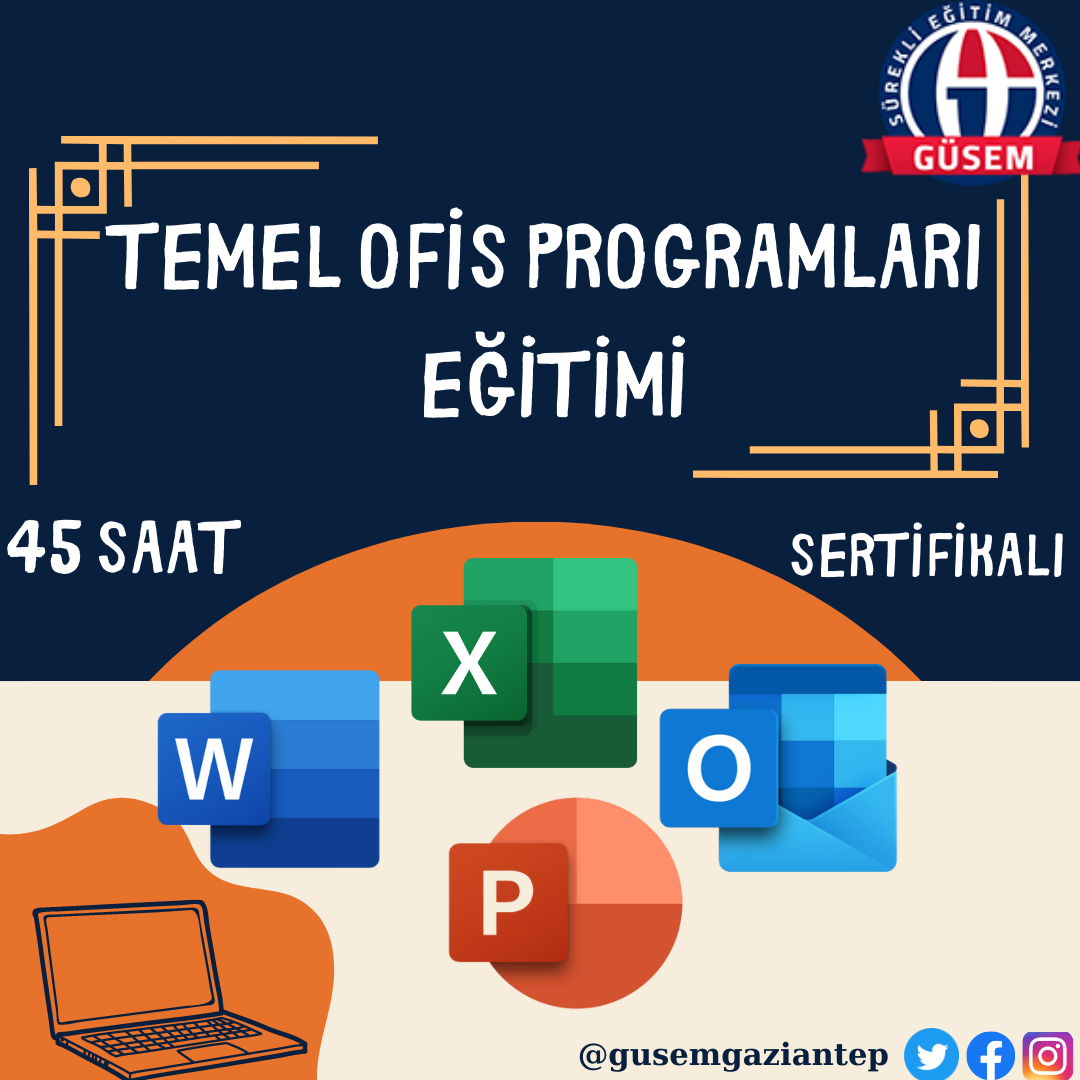 SÜREKLİ EĞİTİM MERKEZİ
GÜSEM

TEMEL OFİS PROGRAMLARI EĞİTİMİ

45 SAAT

SERTİFİKALI

X

W

O

P

@gusemgaziantep